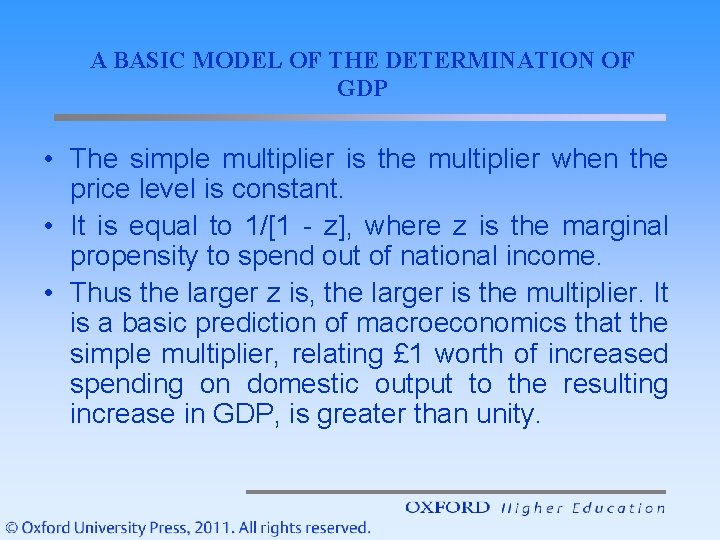 A BASIC MODEL OF THE DETERMINATION OF GDP

• The simple multiplier is the multiplier when the price level is constant.

• It is equal to 1/[1 - z], where z is the marginal propensity to spend out of national income.

• Thus the larger z is, the larger is the multiplier. It is a basic prediction of macroeconomics that the simple multiplier, relating £1 worth of increased spending on domestic output to the resulting increase in GDP, is greater than unity.

OXFORD Higher Education

© Oxford University Press, 2011. All rights reserved.